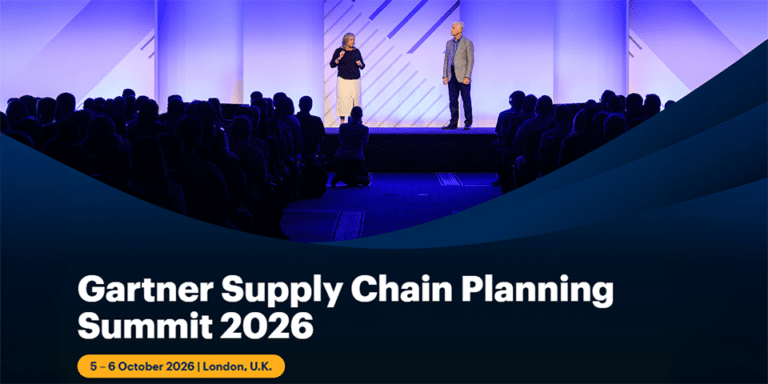 Gartner Supply Chain Planning Summit 2026

5 – 6 October 2026 | London, U.K.